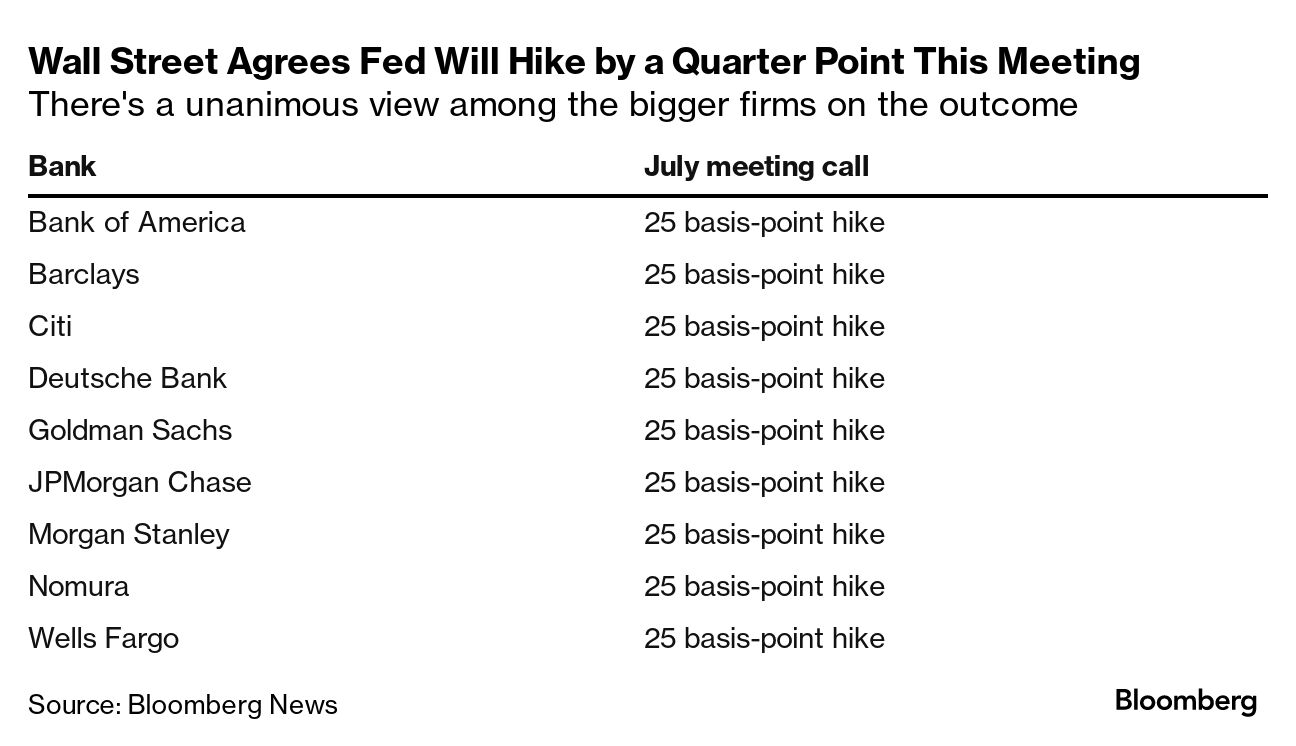 Wall Street Agrees Fed Will Hike by a Quarter Point This Meeting
There's a unanimous view among the bigger firms on the outcome

| Bank | July meeting call |
|---|---|
| Bank of America | 25 basis-point hike |
| Barclays | 25 basis-point hike |
| Citi | 25 basis-point hike |
| Deutsche Bank | 25 basis-point hike |
| Goldman Sachs | 25 basis-point hike |
| JPMorgan Chase | 25 basis-point hike |
| Morgan Stanley | 25 basis-point hike |
| Nomura | 25 basis-point hike |
| Wells Fargo | 25 basis-point hike |

Source: Bloomberg News

Bloomberg